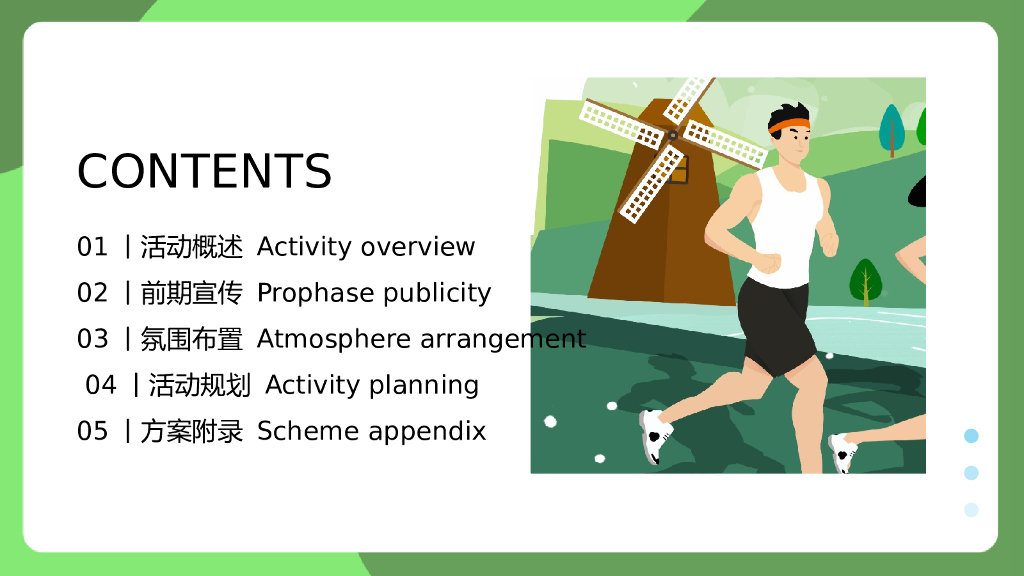 CONTENTS

01 丨活动概述 Activity overview

02 丨前期宣传 Prophase publicity

03 丨氛围布置 Atmosphere arrangement

04 丨活动规划 Activity planning

05 丨方案附录 Scheme appendix